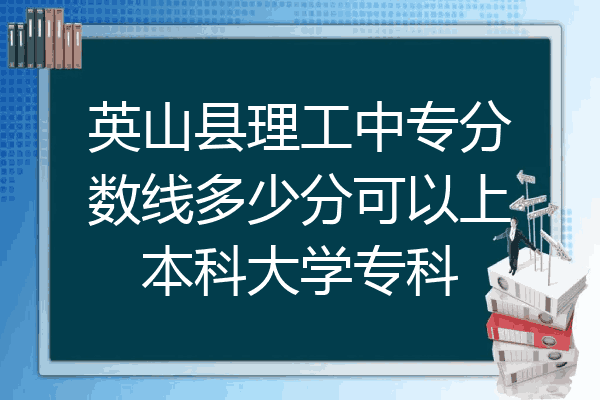 英山县理工中专分数线多少分可以上本科大学专科